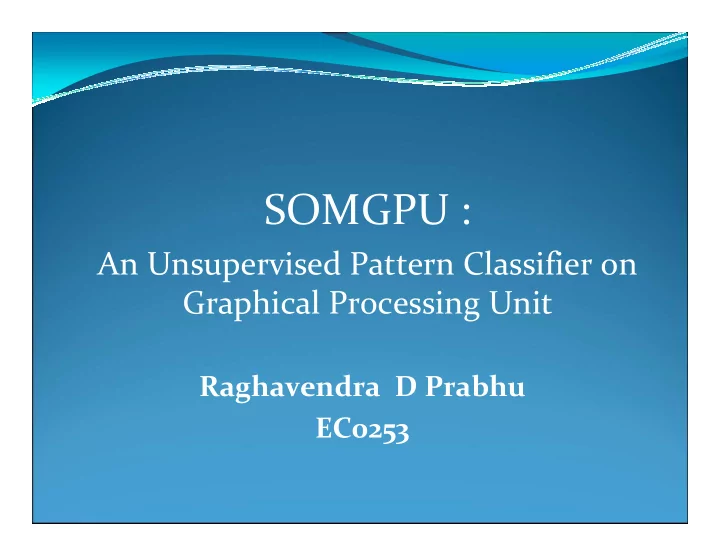 SOMGPU :
An Unsupervised Pattern Classifier on Graphical Processing Unit

Raghavendra D Prabhu
EC0253